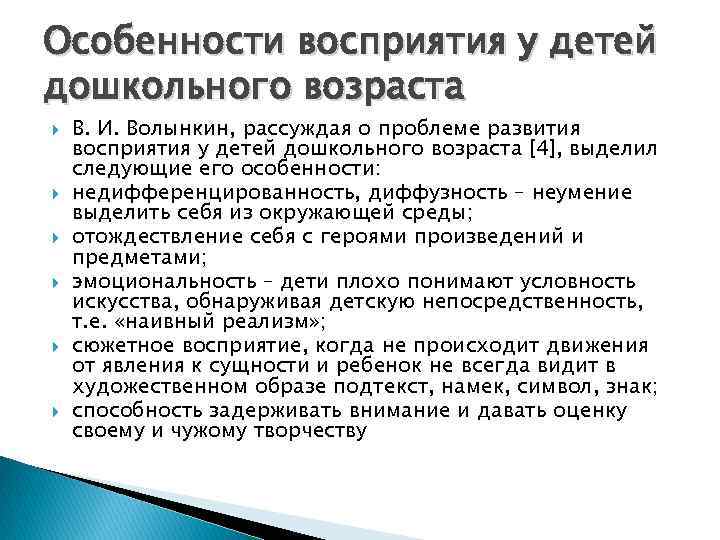 Особенности восприятия у детей дошкольного возраста

В. И. Волынкин, рассуждая о проблеме развития восприятия у детей дошкольного возраста [4], выделил следующие его особенности:

недифференцированность, диффузность – неумение выделить себя из окружающей среды;

отождествление себя с героями произведений и предметами;

эмоциональность – дети плохо понимают условность искусства, обнаруживая детскую непосредственность, т.е. «наивный реализм»;

сюжетное восприятие, когда не происходит движения от явления к сущности и ребенок не всегда видит в художественном образе подтекст, намек, символ, знак;

способность задерживать внимание и давать оценку своему и чужому творчеству